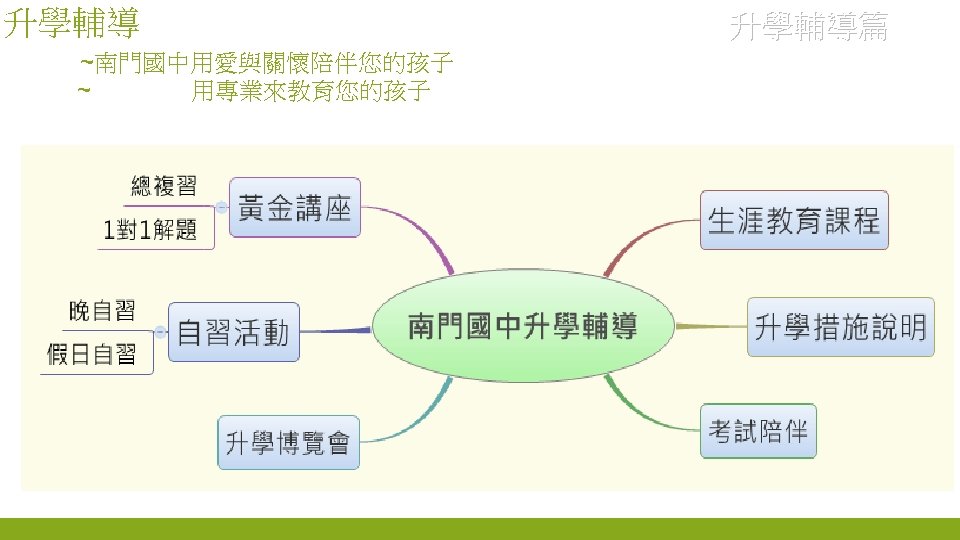 升學輔導

升學輔導篇

~南門國中用愛與關懷陪伴您的孩子
~ 用專業來教育您的孩子

總複習
1對1解題
黃金講座

晚自習
假日自習
自習活動

升學博覽會

南門國中升學輔導

生涯教育課程

升學措施說明

考試陪伴